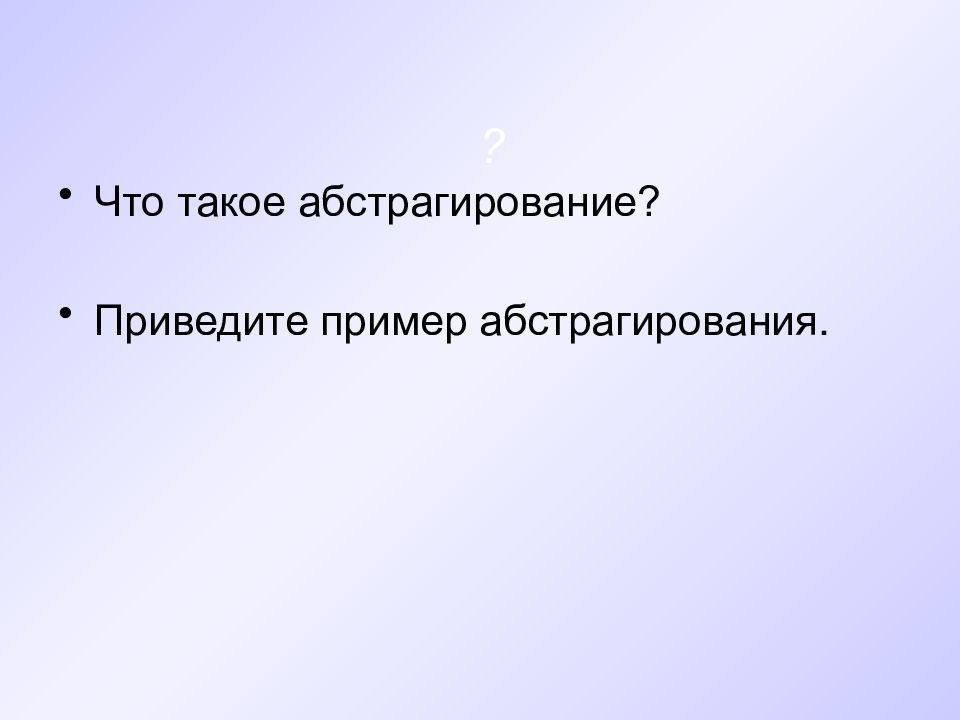 ?

• Что такое абстрагирование?

• Приведите пример абстрагирования.